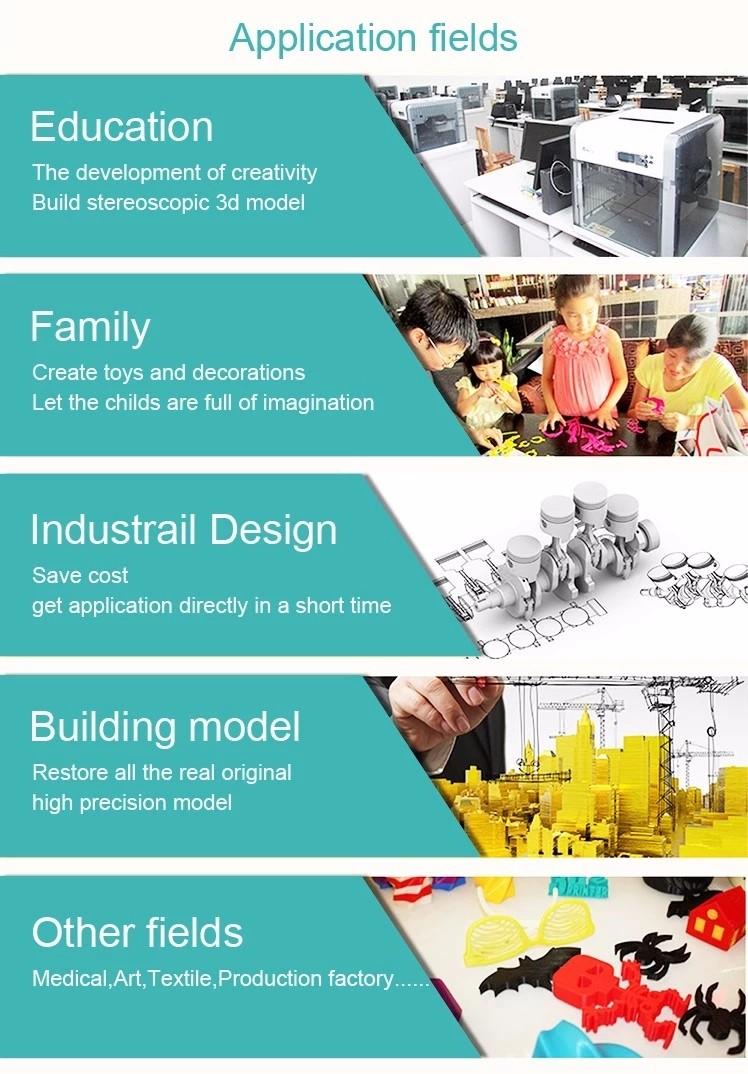 Application fields

Education
The development of creativity
Build stereoscopic 3d model

Family
Create toys and decorations
Let the childs are full of imagination

Industrail Design
Save cost
get application directly in a short time

Building model
Restore all the real original
high precision model

Other fields
Medical,Art,Textile,Production factory......